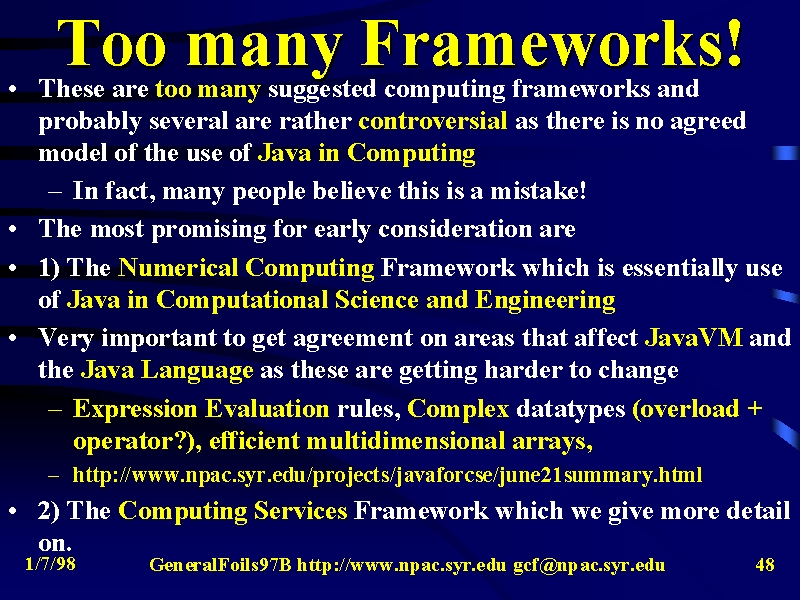 Too many Frameworks!

• These are too many suggested computing frameworks and probably several are rather controversial as there is no agreed model of the use of Java in Computing

– In fact, many people believe this is a mistake!

• The most promising for early consideration are

• 1) The Numerical Computing Framework which is essentially use of Java in Computational Science and Engineering

• Very important to get agreement on areas that affect JavaVM and the Java Language as these are getting harder to change

– Expression Evaluation rules, Complex datatypes (overload + operator?), efficient multidimensional arrays,

– http://www.npac.syr.edu/projects/javaforcse/june21summary.html

• 2) The Computing Services Framework which we give more detail on.

1/7/98 GeneralFoils97B http://www.npac.syr.edu gcf@npac.syr.edu 48